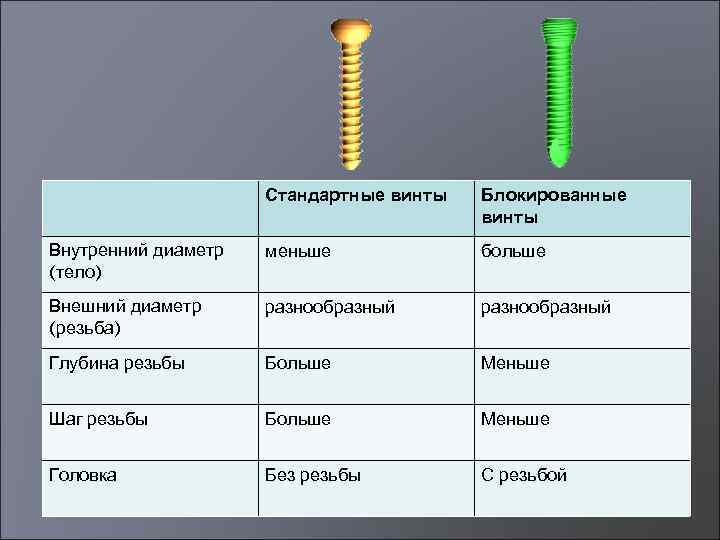 | | Стандартные винты | Блокированные винты |
|---|---|---|
| Внутренний диаметр (тело) | меньше | больше |
| Внешний диаметр (резьба) | разнообразный | разнообразный |
| Глубина резьбы | Больше | Меньше |
| Шаг резьбы | Больше | Меньше |
| Головка | Без резьбы | С резьбой |